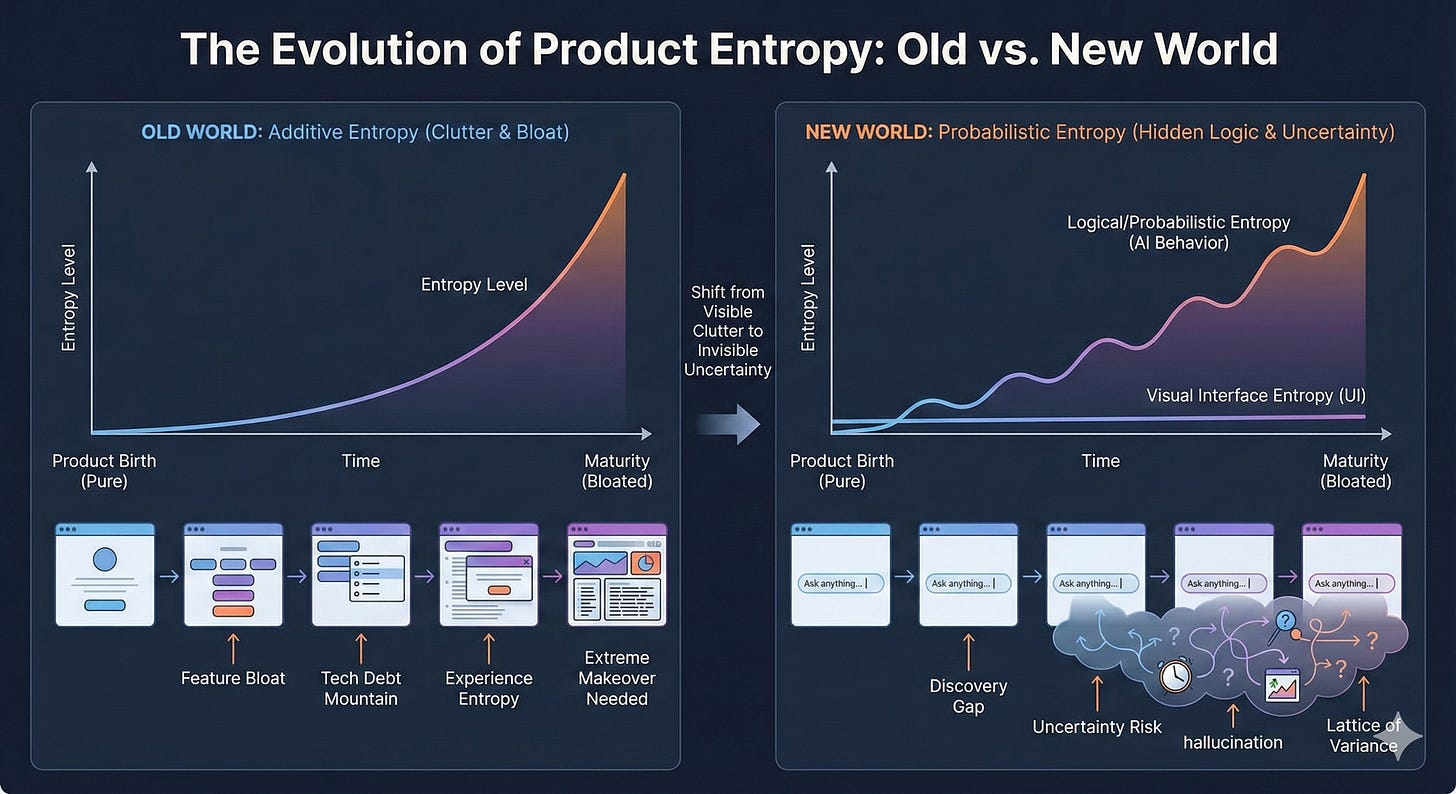 The Evolution of Product Entropy: Old vs. New World

OLD WORLD: Additive Entropy (Clutter & Bloat)

Entropy Level

Entropy Level

Product Birth (Pure)

Time

Maturity (Bloated)

Feature Bloat

Tech Debt Mountain

Experience Entropy

Extreme Makeover Needed

Shift from Visible Clutter to Invisible Uncertainty

NEW WORLD: Probabilistic Entropy (Hidden Logic & Uncertainty)

Entropy Level

Logical/Probabilistic Entropy (AI Behavior)

Visual Interface Entropy (UI)

Product Birth (Pure)

Time

Maturity (Bloated)

Ask anything...

Ask anything...

Ask anything...

Ask anything...

Ask anything...

Discovery Gap

Uncertainty Risk

hallucination

Lattice of Variance